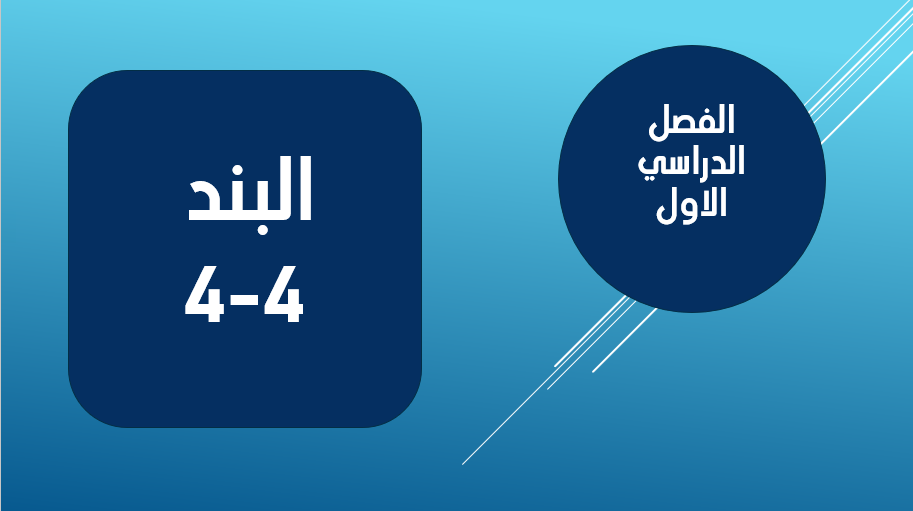 الفصل
الدراسي
الاول

البند
4-4